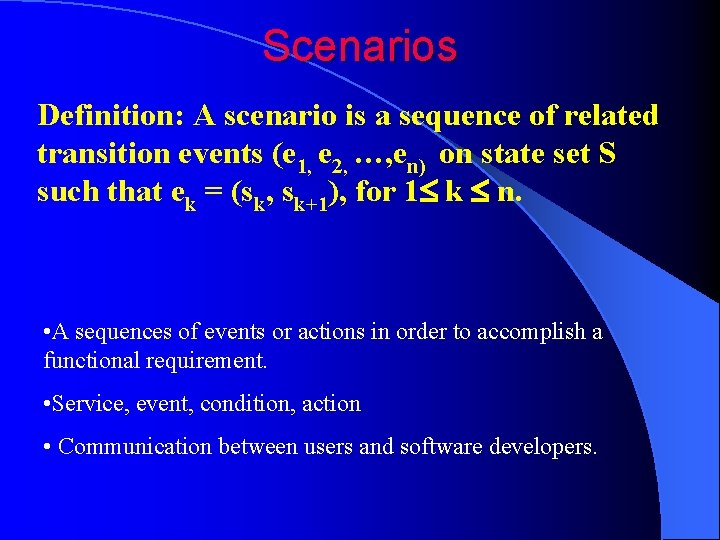 Scenarios

Definition: A scenario is a sequence of related transition events ($e_{1,}$ $e_{2,}$ …,$e_{n)}$ on state set S such that $e_k = (s_k, s_{k+1})$, for $1 \leq k \leq n$.

•A sequences of events or actions in order to accomplish a functional requirement.

•Service, event, condition, action

• Communication between users and software developers.